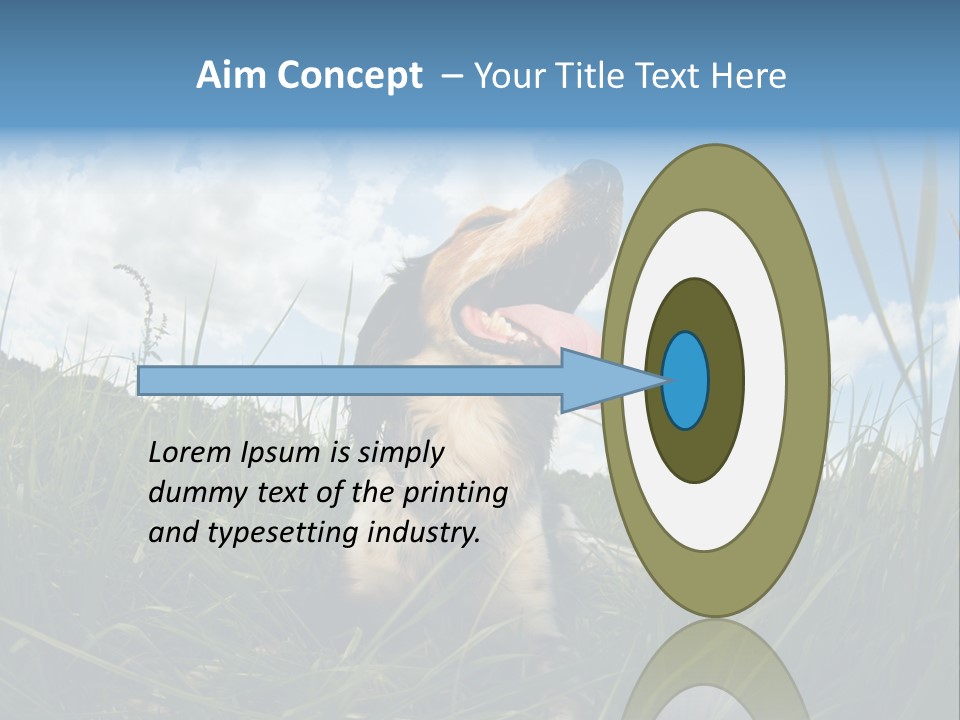 Aim Concept – Your Title Text Here

Lorem Ipsum is simply dummy text of the printing and typesetting industry.